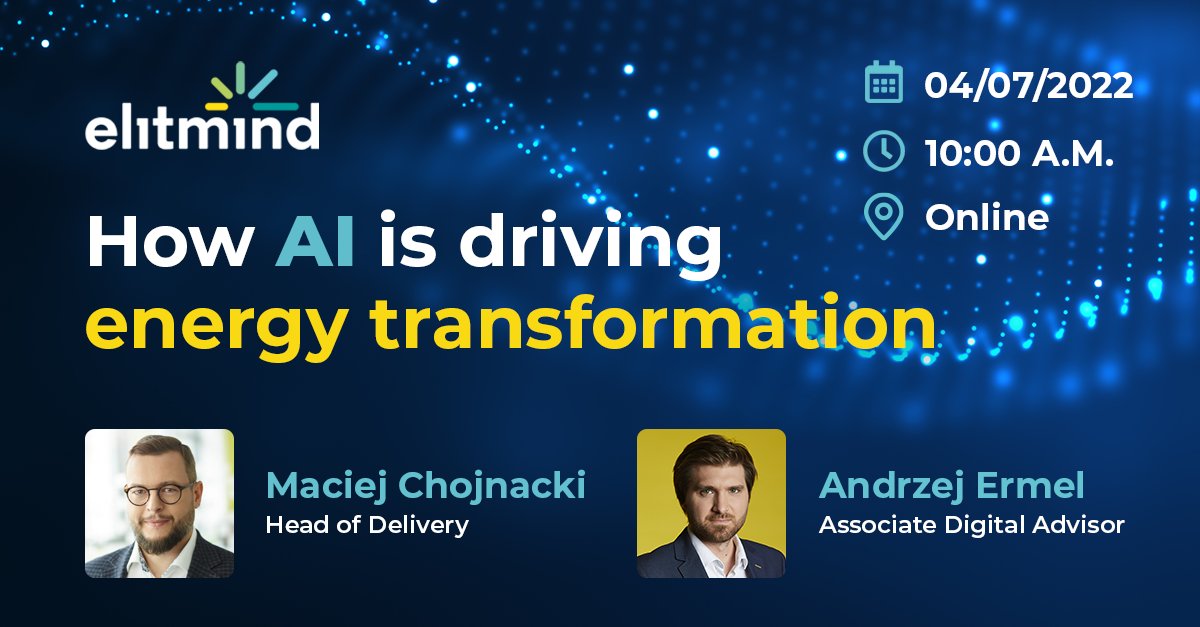 elitmind

04/07/2022

10:00 A.M.

Online

How AI is driving energy transformation

Maciej Chojnacki
Head of Delivery

Andrzej Ermel
Associate Digital Advisor